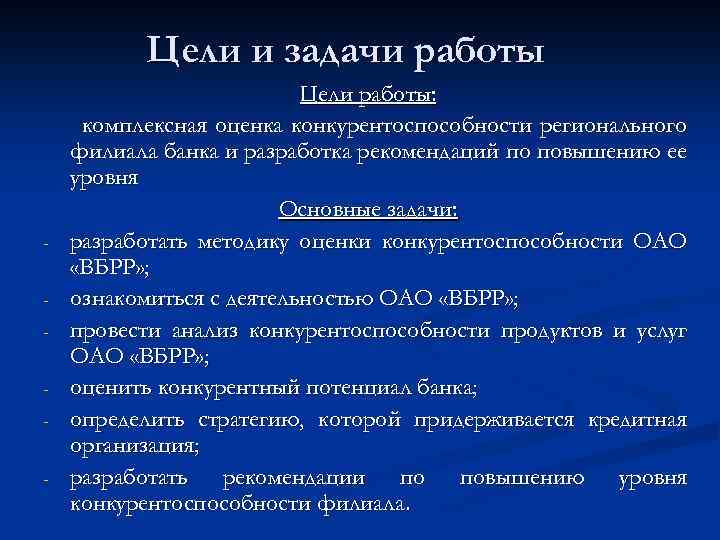 Цели и задачи работы

Цели работы:

комплексная оценка конкурентоспособности регионального филиала банка и разработка рекомендаций по повышению ее уровня

Основные задачи:

- разработать методику оценки конкурентоспособности ОАО «ВБРР»;
- ознакомиться с деятельностью ОАО «ВБРР»;
- провести анализ конкурентоспособности продуктов и услуг ОАО «ВБРР»;
- оценить конкурентный потенциал банка;
- определить стратегию, которой придерживается кредитная организация;
- разработать рекомендации по повышению уровня конкурентоспособности филиала.